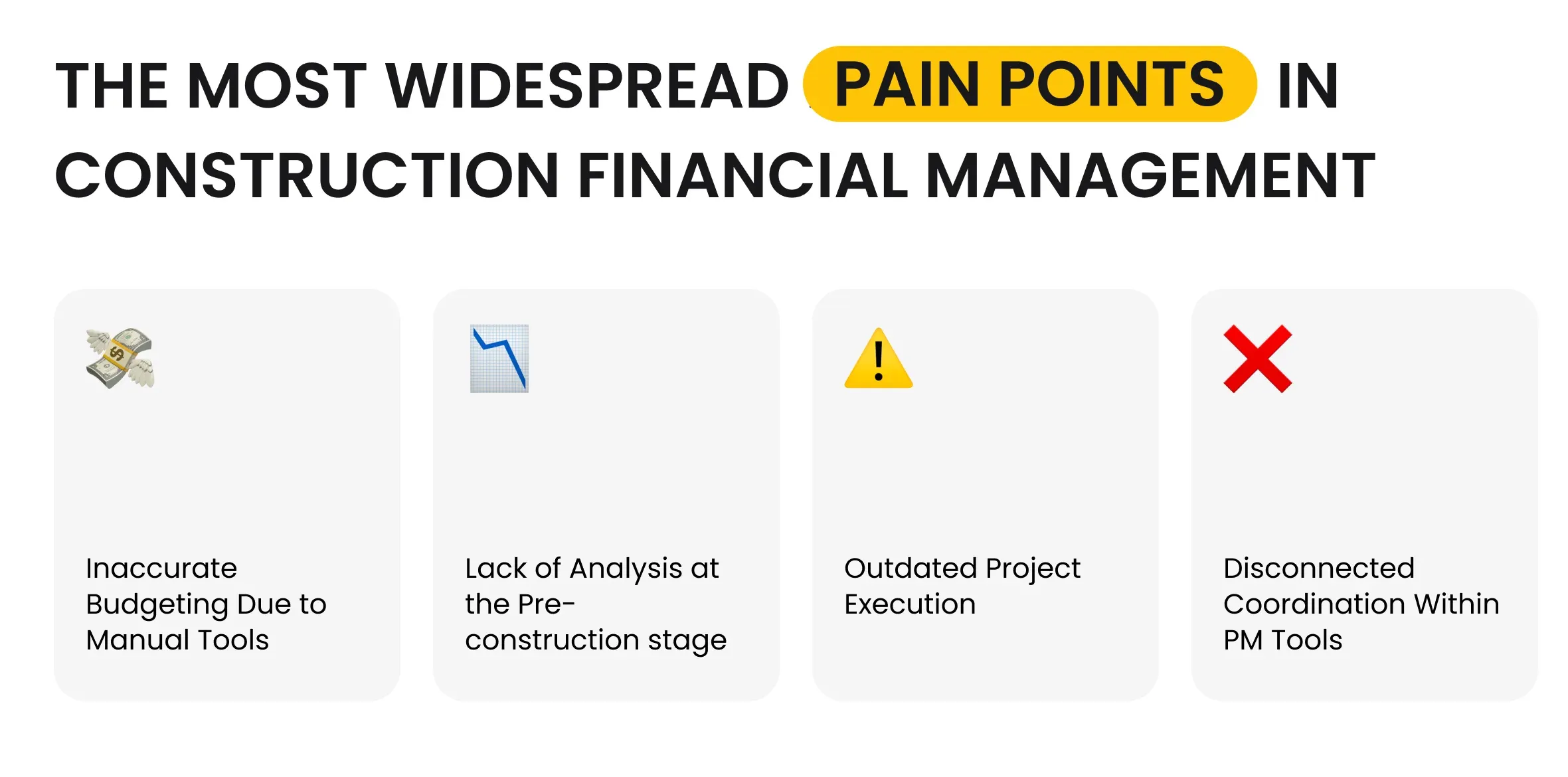 THE MOST WIDESPREAD PAIN POINTS IN CONSTRUCTION FINANCIAL MANAGEMENT

Inaccurate Budgeting Due to Manual Tools

Lack of Analysis at the Pre-construction stage

Outdated Project Execution

Disconnected Coordination Within PM Tools